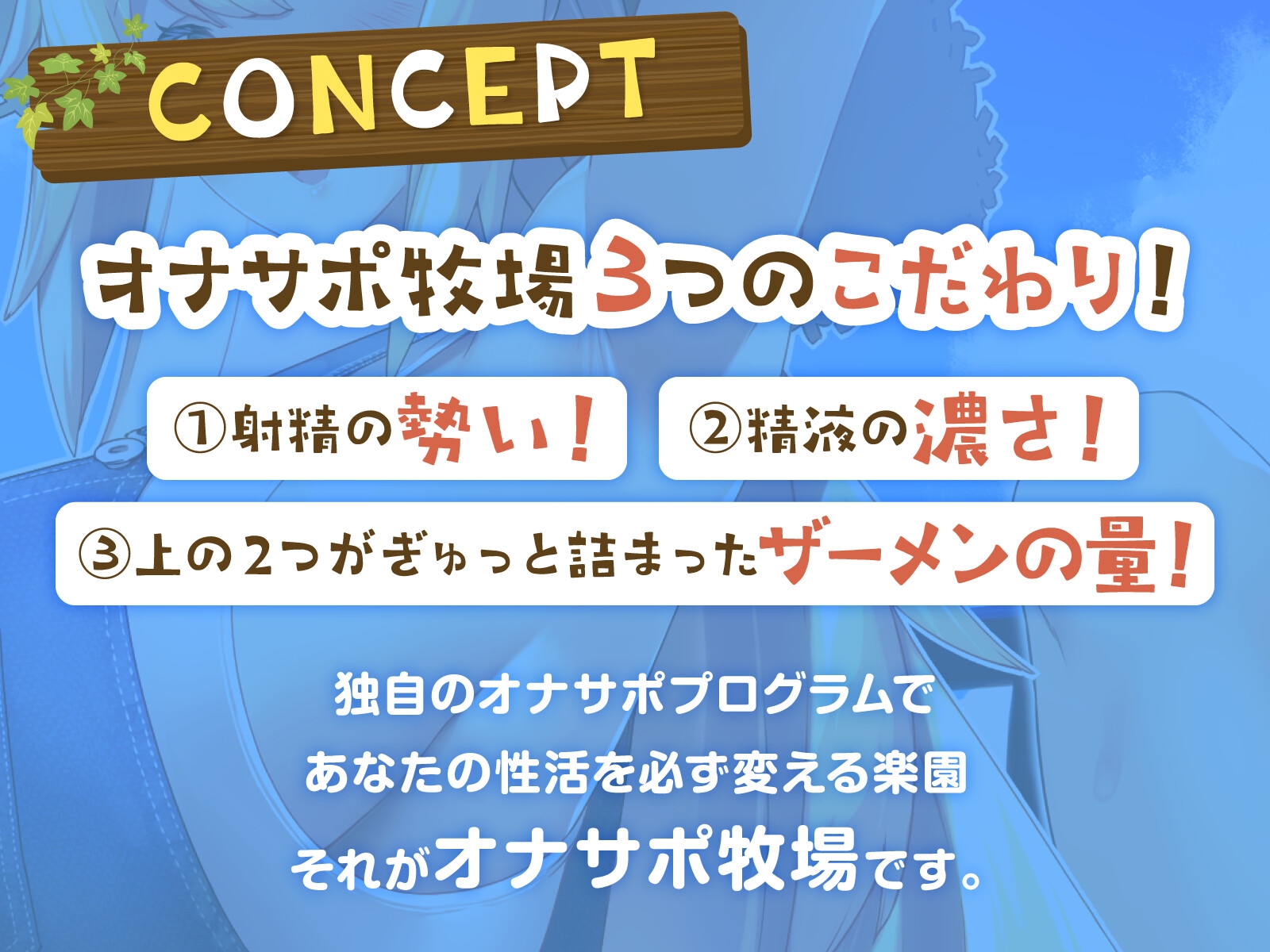 CONCEPT

オナサポ牧場3つのこだわり!

①射精の勢い!

②精液の濃さ!

③上の2つがぎゅっと詰まったザーメンの量!

独自のオナサポプログラムで
あなたの性活を必ず変える楽園
それがオナサポ牧場です。